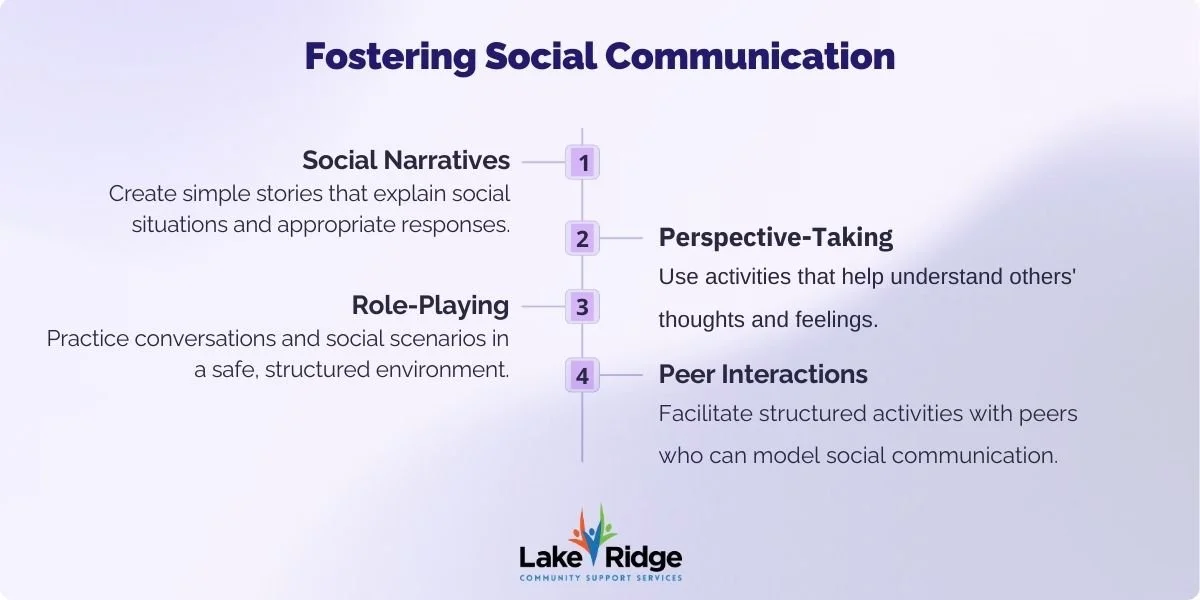 Fostering Social Communication

Social Narratives
Create simple stories that explain social situations and appropriate responses.

1

2

Perspective-Taking
Use activities that help understand others' thoughts and feelings.

Role-Playing
Practice conversations and social scenarios in a safe, structured environment.

3

4

Peer Interactions
Facilitate structured activities with peers who can model social communication.

Lake Ridge
COMMUNITY SUPPORT SERVICES